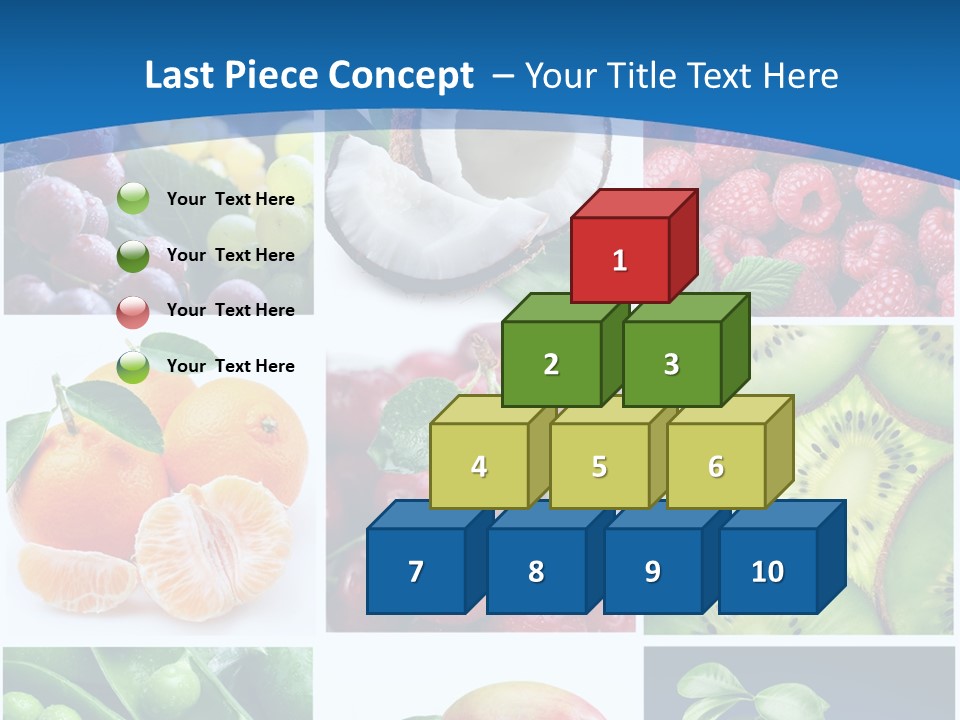 Last Piece Concept – Your Title Text Here

Your Text Here

Your Text Here

Your Text Here

Your Text Here

1

2

3

4

5

6

7

8

9

10